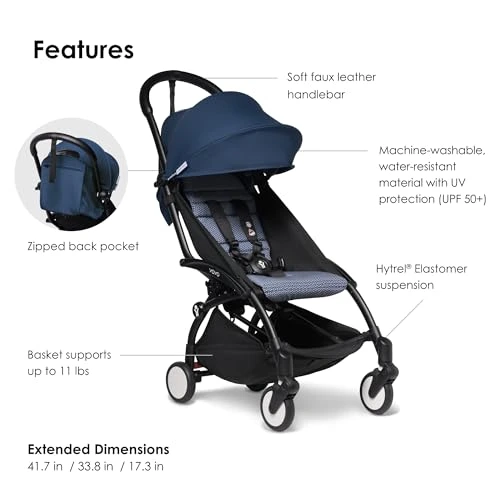 Features

Soft faux leather handlebar

Machine-washable, water-resistant material with UV protection (UPF 50+)

Zipped back pocket

Hytrel® Elastomer suspension

Basket supports up to 11 lbs

Extended Dimensions
41.7 in / 33.8 in / 17.3 in